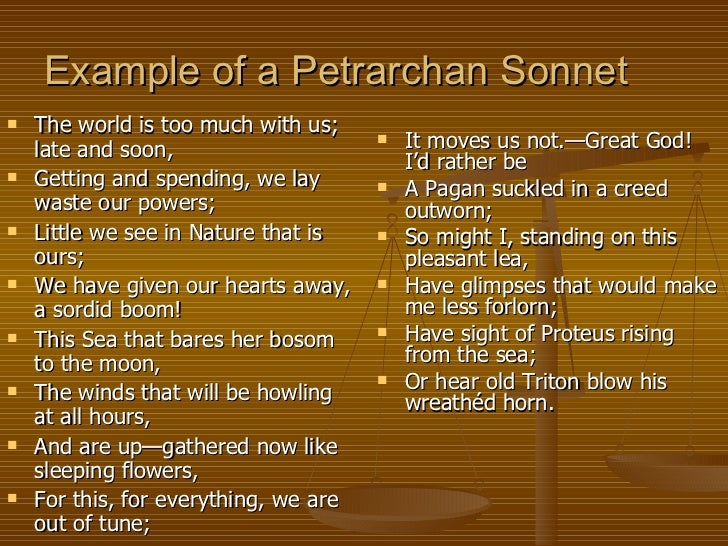 Example of a Petrarchan Sonnet

- The world is too much with us; late and soon,
- Getting and spending, we lay waste our powers;
- Little we see in Nature that is ours;
- We have given our hearts away, a sordid boom!
- This Sea that bares her bosom to the moon,
- The winds that will be howling at all hours,
- And are up—gathered now like sleeping flowers,
- For this, for everything, we are out of tune;

- It moves us not.—Great God! I'd rather be
- A Pagan suckled in a creed outworn;
- So might I, standing on this pleasant lea,
- Have glimpses that would make me less forlorn;
- Have sight of Proteus rising from the sea;
- Or hear old Triton blow his wreathéd horn.